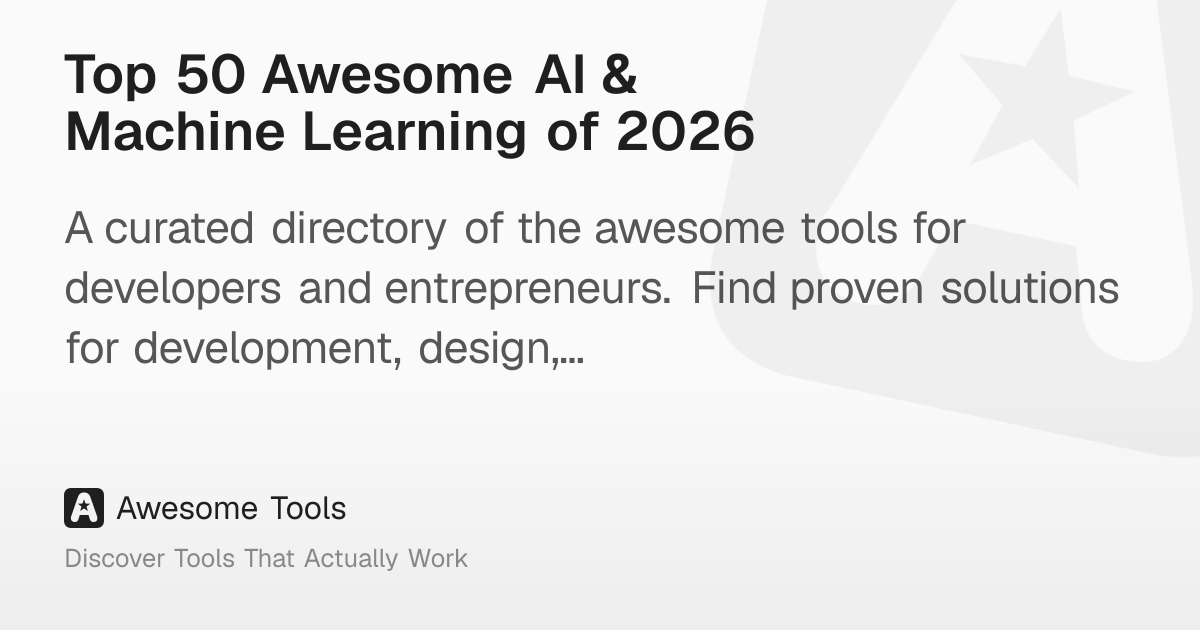 Top 50 Awesome AI & Machine Learning of 2026

A curated directory of the awesome tools for developers and entrepreneurs. Find proven solutions for development, design,...

Awesome Tools

Discover Tools That Actually Work